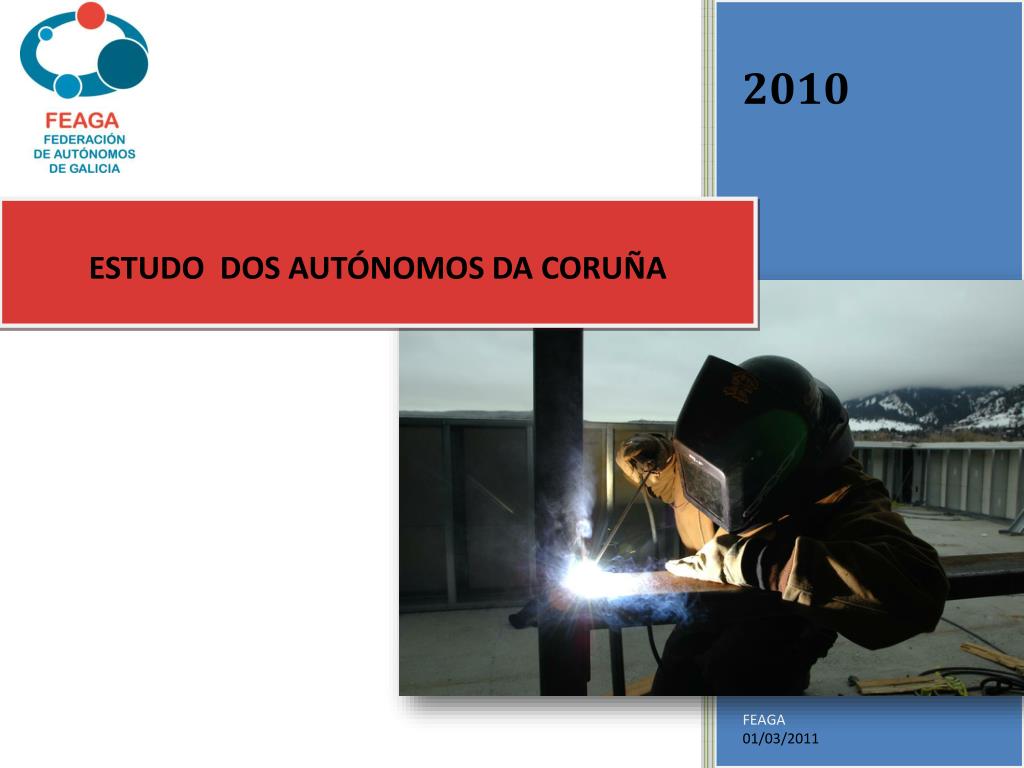 FEAGA
FEDERACIÓN
DE AUTÓNOMOS
DE GALICIA

2010

ESTUDO DOS AUTÓNOMOS DA CORUÑA

FEAGA
01/03/2011